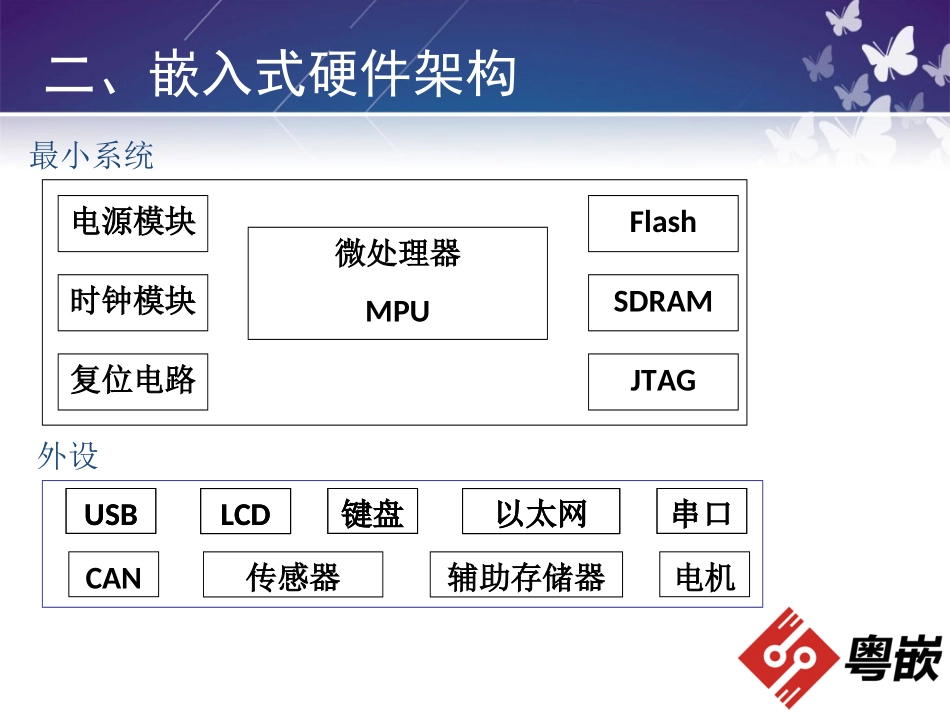 二、嵌入式硬件架构

最小系统

电源模块

时钟模块

复位电路

微处理器

MPU

Flash

SDRAM

JTAG

外设

USB

LCD

键盘

以太网

串口

CAN

传感器

辅助存储器

电机

粤嵌